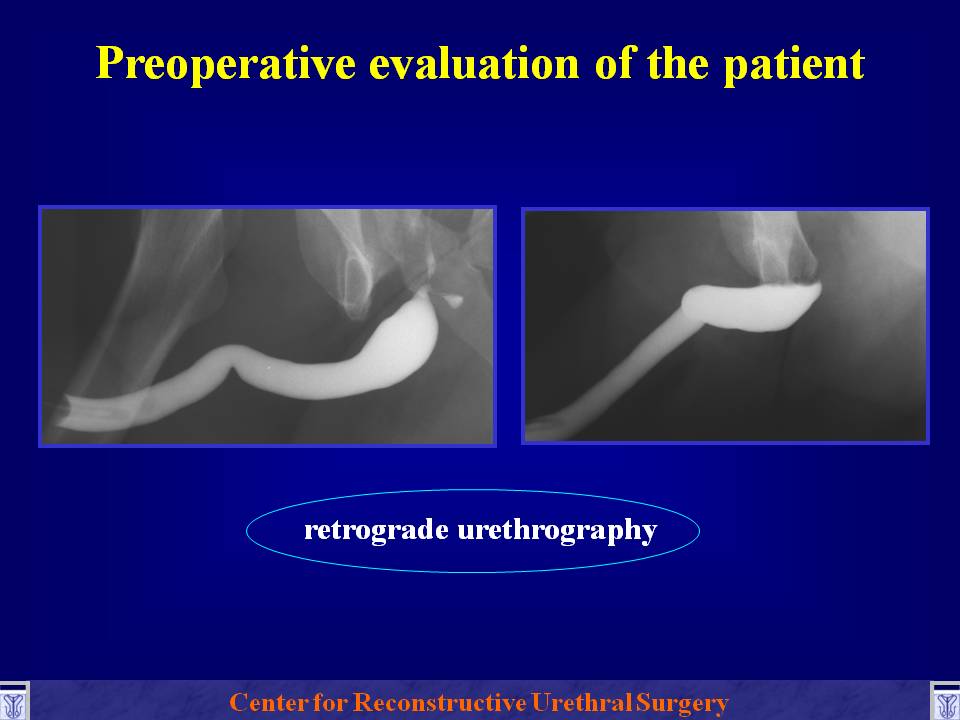 Preoperative evaluation of the patient

retrograde urethrography

Center for Reconstructive Urethral Surgery